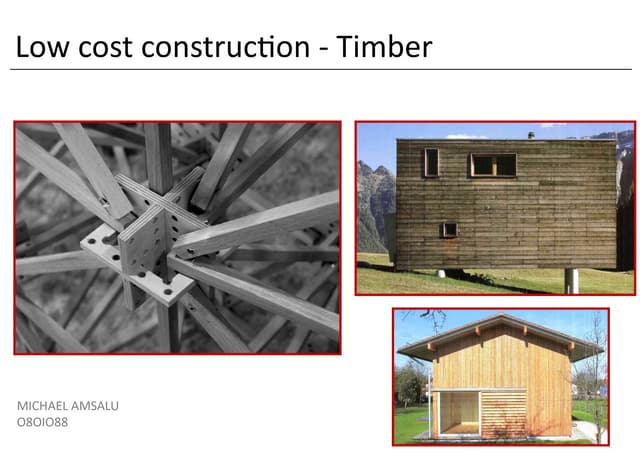 Low cost construction - Timber

MICHAEL AMSALU
O8OIO88